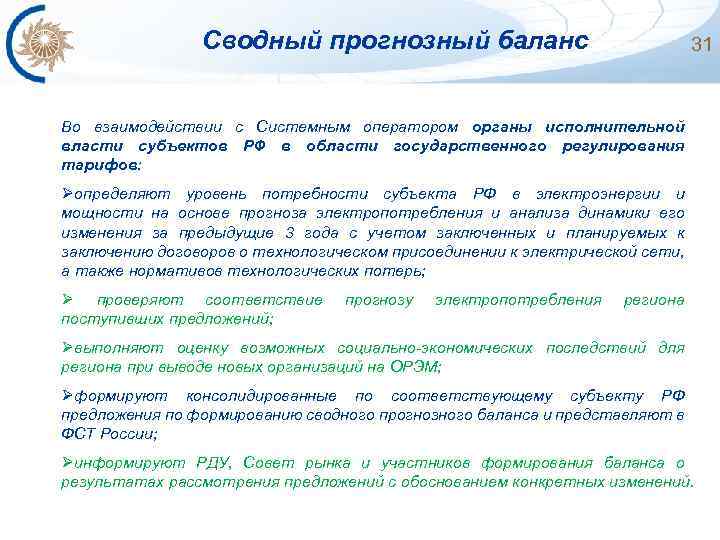 Сводный прогнозный баланс

31

Во взаимодействии с Системным оператором органы исполнительной власти субъектов РФ в области государственного регулирования тарифов:

➢определяют уровень потребности субъекта РФ в электроэнергии и мощности на основе прогноза электропотребления и анализа динамики его изменения за предыдущие 3 года с учетом заключенных и планируемых к заключению договоров о технологическом присоединении к электрической сети, а также нормативов технологических потерь;

➢ проверяют соответствие прогнозу электропотребления региона поступивших предложений;

➢выполняют оценку возможных социально-экономических последствий для региона при выводе новых организаций на ОРЭМ;

➢формируют консолидированные по соответствующему субъекту РФ предложения по формированию сводного прогнозного баланса и представляют в ФСТ России;

➢информируют РДУ, Совет рынка и участников формирования баланса о результатах рассмотрения предложений с обоснованием конкретных изменений.